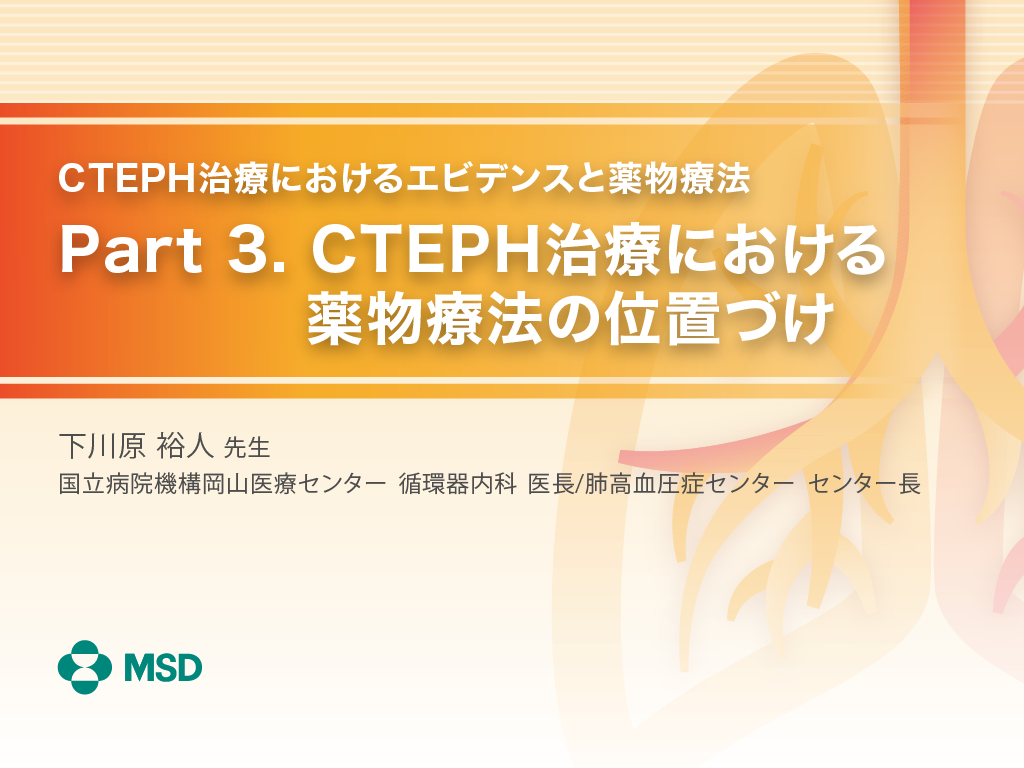 CTEPH治療におけるエビデンスと薬物療法

Part 3. CTEPH治療における薬物療法の位置づけ

下川原 裕人 先生

国立病院機構岡山医療センター 循環器内科 医長/肺高血圧症センター センター長

MSD